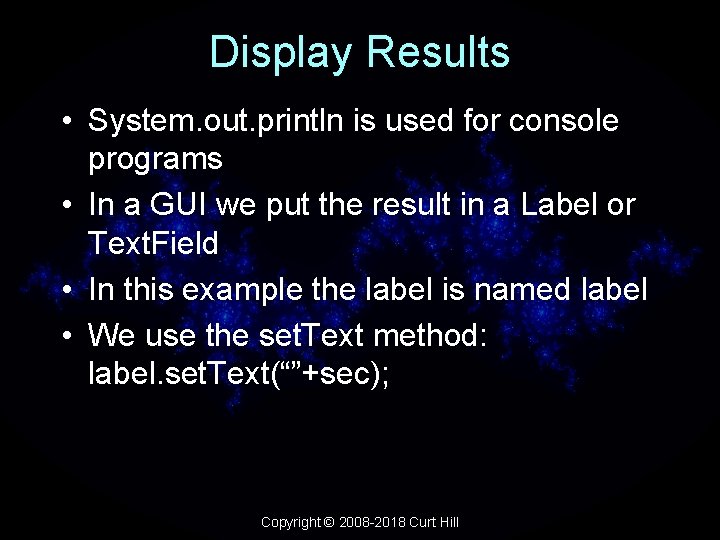 Display Results

• System.out.println is used for console programs
• In a GUI we put the result in a Label or TextField
• In this example the label is named label
• We use the setText method: label.setText(“”+sec);

Copyright © 2008-2018 Curt Hill